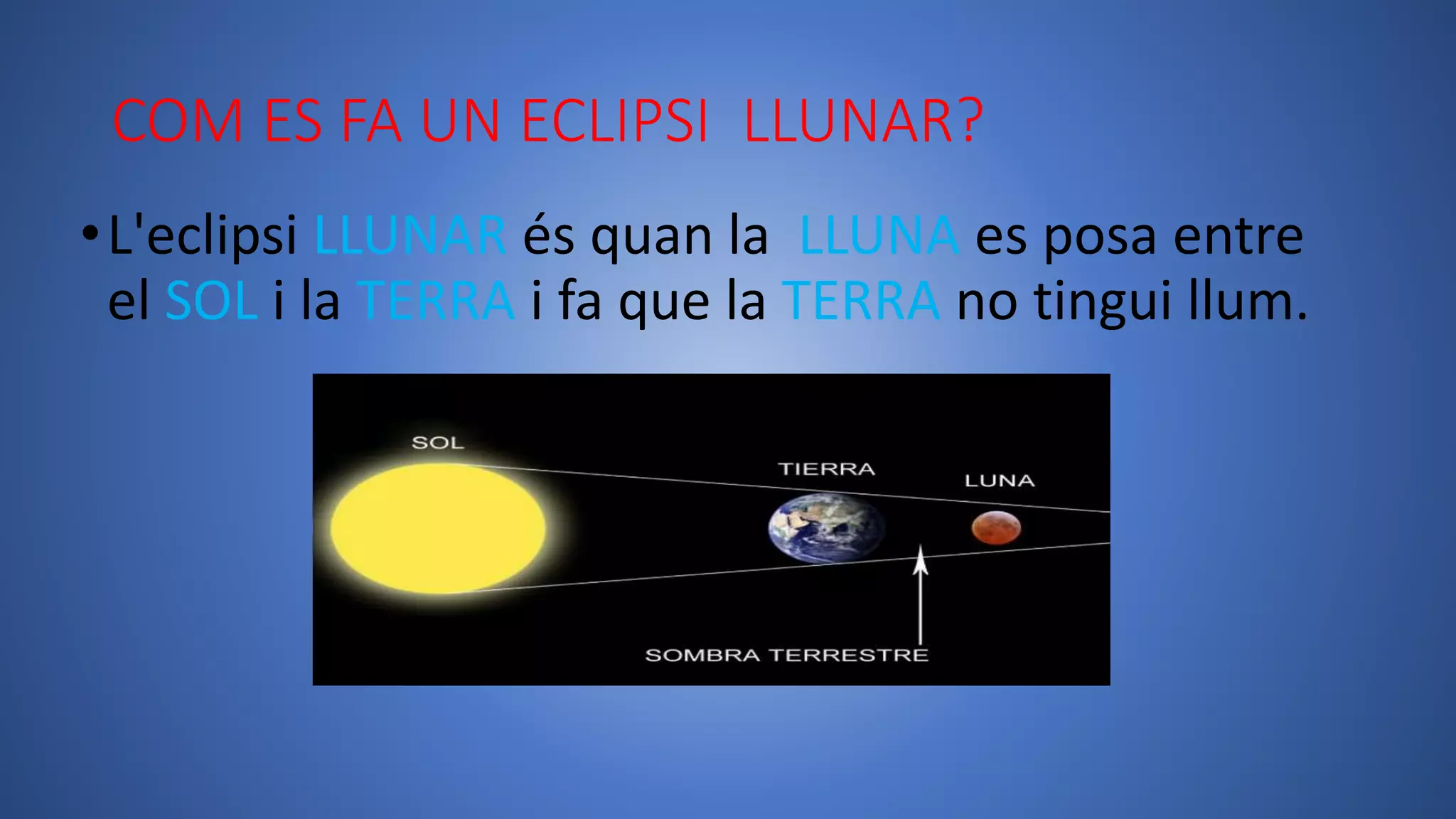 COM ES FA UN ECLIPSI LLUNAR?

• L'eclipsi LLUNAR és quan la LLUNA es posa entre el SOL i la TERRA i fa que la TERRA no tingui llum.

SOL

TIERRA

LUNA

SOMBRA TERRESTRE